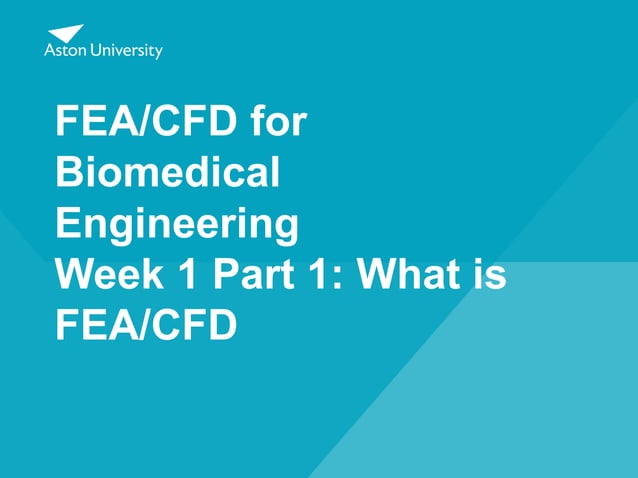 Aston University

FEA/CFD for Biomedical Engineering
Week 1 Part 1: What is FEA/CFD